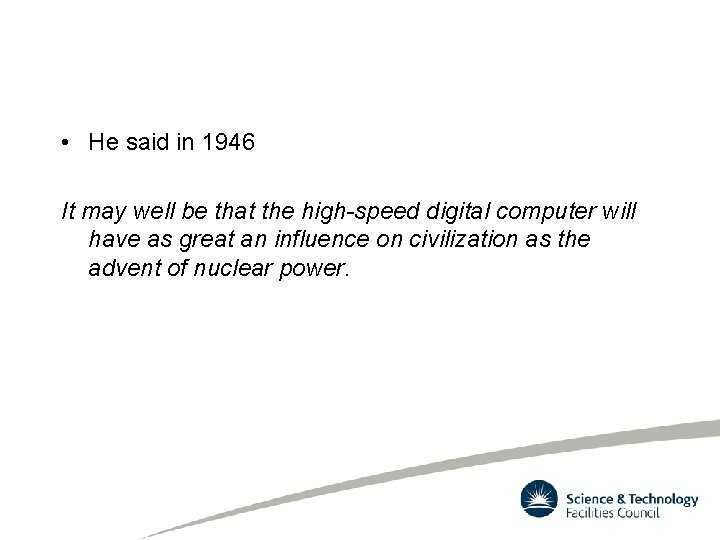 • He said in 1946

It may well be that the high-speed digital computer will have as great an influence on civilization as the advent of nuclear power.

Science & Technology
Facilities Council